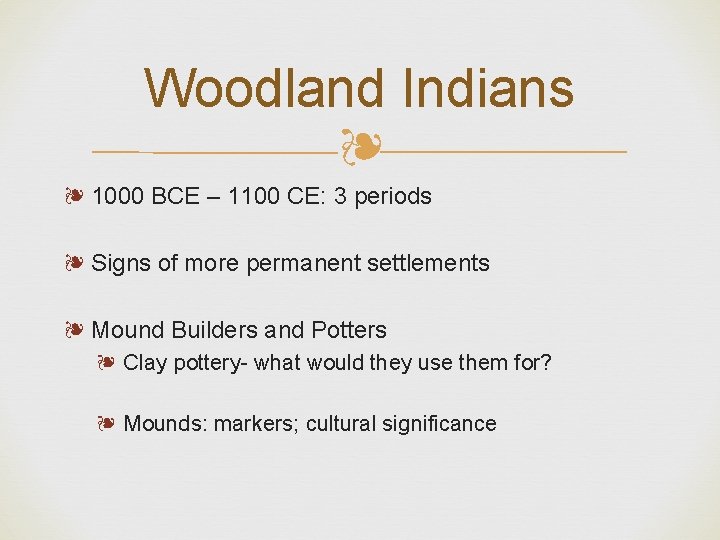 Woodland Indians

❧ 1000 BCE – 1100 CE: 3 periods

❧ Signs of more permanent settlements

❧ Mound Builders and Potters

❧ Clay pottery- what would they use them for?

❧ Mounds: markers; cultural significance